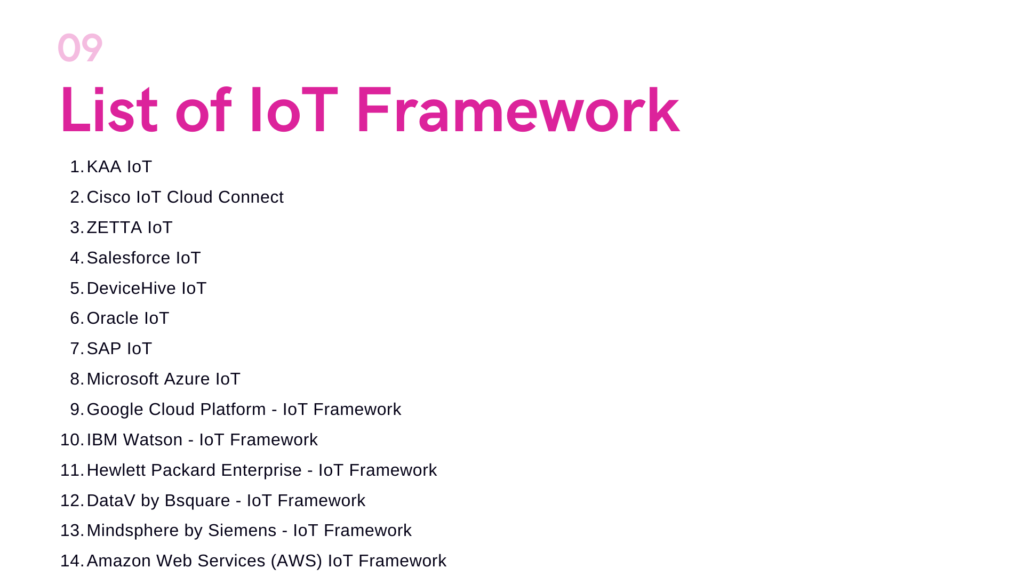 09

List of IoT Framework

1. KAA IoT
2. Cisco IoT Cloud Connect
3. ZETTA IoT
4. Salesforce IoT
5. DeviceHive IoT
6. Oracle IoT
7. SAP IoT
8. Microsoft Azure IoT
9. Google Cloud Platform - IoT Framework
10. IBM Watson - IoT Framework
11. Hewlett Packard Enterprise - IoT Framework
12. DataV by Bsquare - IoT Framework
13. Mindsphere by Siemens - IoT Framework
14. Amazon Web Services (AWS) IoT Framework